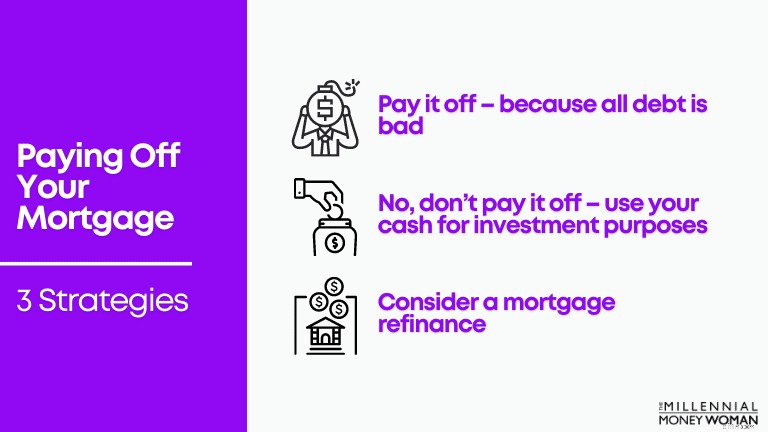 Paying Off Your Mortgage

3 Strategies

Pay it off – because all debt is bad

No, don't pay it off – use your cash for investment purposes

Consider a mortgage refinance

THE MILLENNIAL MONEY WOMAN